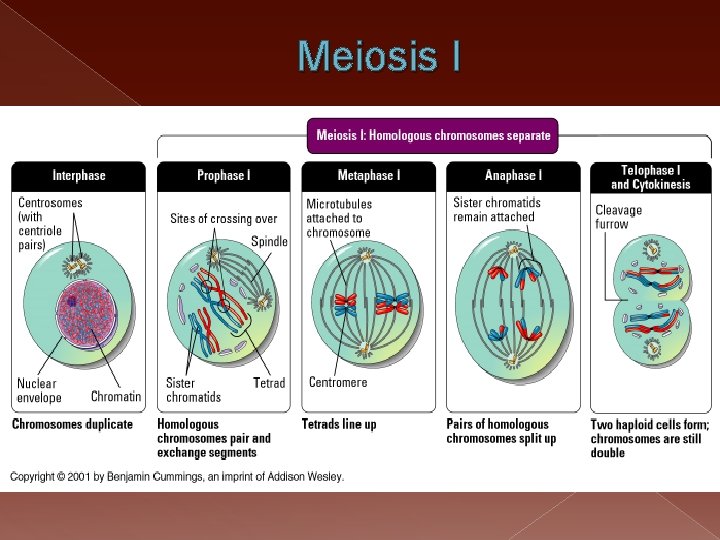 Meiosis I

Meiosis I: Homologous chromosomes separate

Interphase

Centrosomes (with centriole pairs)

Nuclear envelope

Chromatin

Chromosomes duplicate

Prophase I

Sites of crossing over

Spindle

Sister chromatids

Tetrad

Homologous chromosomes pair and exchange segments

Metaphase I

Microtubules attached to chromosome

Centromere

Tetrads line up

Anaphase I

Sister chromatids remain attached

Pairs of homologous chromosomes split up

Telophase I and Cytokinesis

Cleavage furrow

Two haploid cells form; chromosomes are still double

Copyright © 2001 by Benjamin Cummings, an imprint of Addison Wesley.